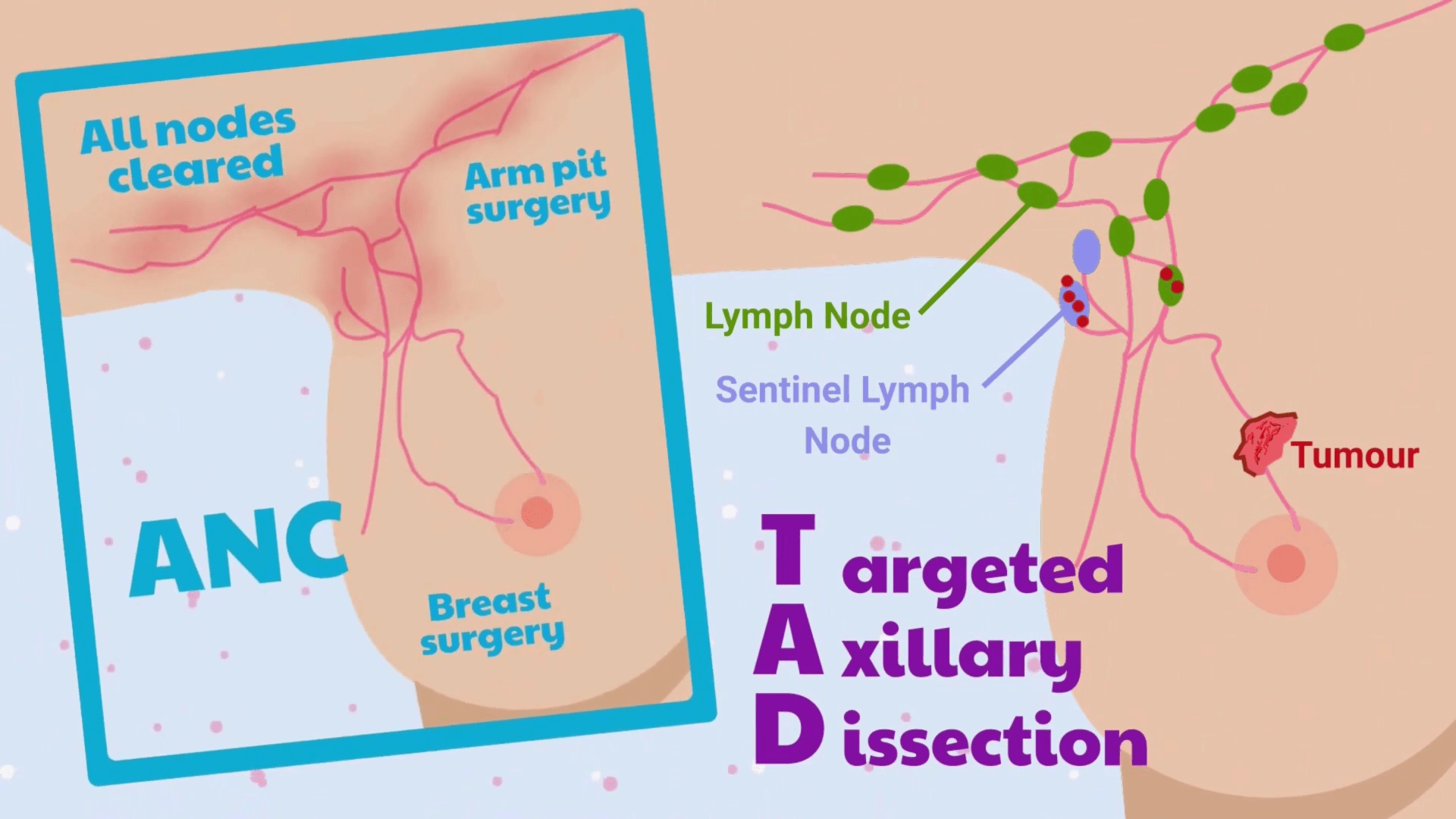 All nodes cleared

Arm pit surgery

ANC

Breast surgery

Lymph Node

Sentinel Lymph Node

Tumour

T argeted
A xillary
D issection